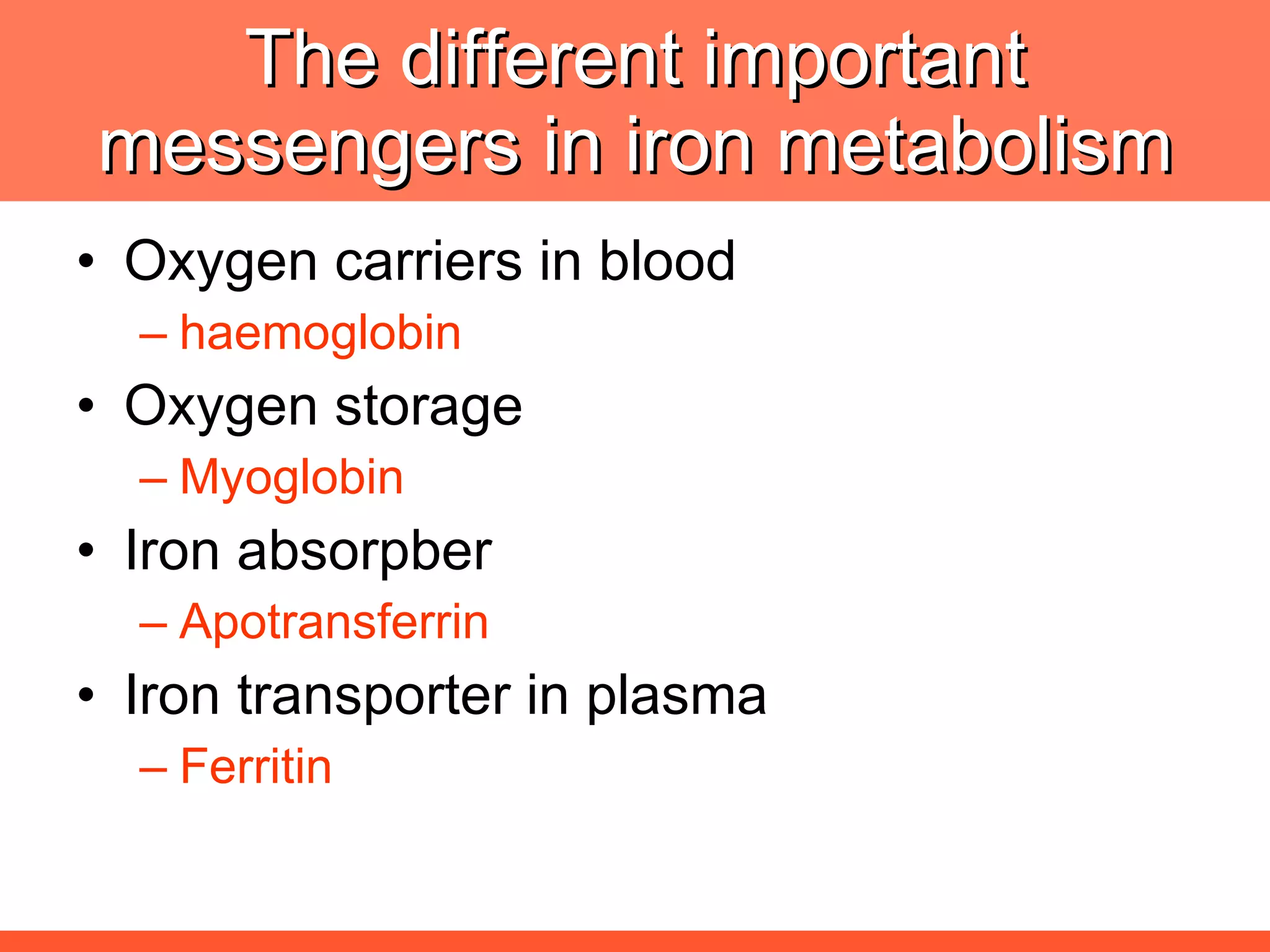 The different important messengers in iron metabolism

• Oxygen carriers in blood
– haemoglobin
• Oxygen storage
– Myoglobin
• Iron absorpber
– Apotransferrin
• Iron transporter in plasma
– Ferritin